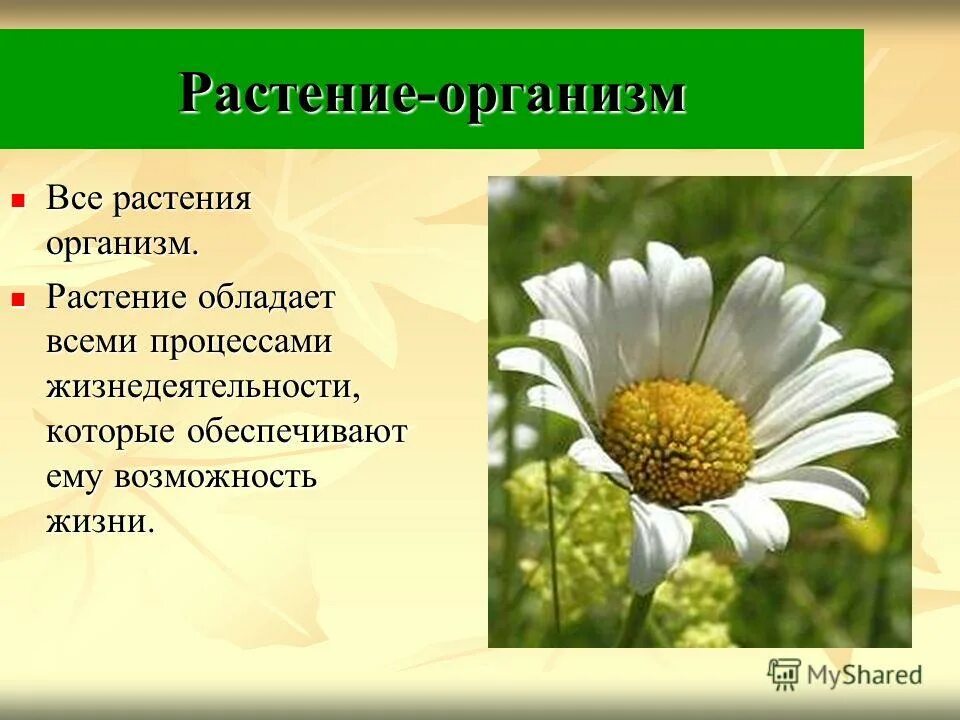 Растение-организм

Все растения организм.

Растение обладает всеми процессами жизнедеятельности, которые обеспечивают ему возможность жизни.

MyShared